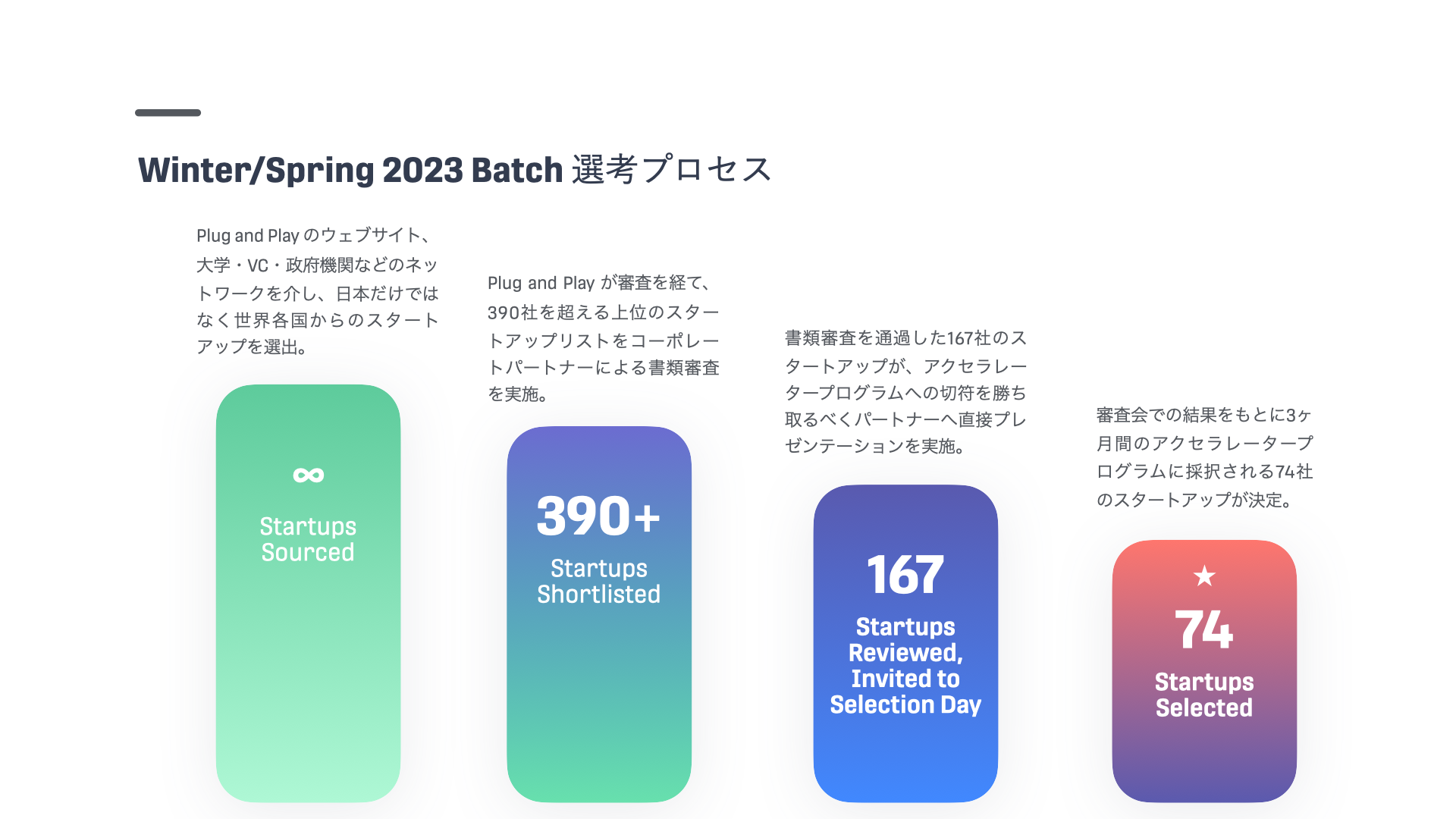 Winter/Spring 2023 Batch 選考プロセス

Plug and Play のウェブサイト、大学・VC・政府機関などのネットワークを介し、日本だけではなく世界各国からのスタートアップを選出。

∞

Startups Sourced

Plug and Play が審査を経て、390社を超える上位のスタートアップリストをコーポレートパートナーによる書類審査を実施。

390+

Startups Shortlisted

書類審査を通過した167社のスタートアップが、アクセラレータープログラムへの切符を勝ち取るべくパートナーへ直接プレゼンテーションを実施。

167

Startups Reviewed, Invited to Selection Day

審査会での結果をもとに3ヶ月間のアクセラレータープログラムに採択される74社のスタートアップが決定。

★

74

Startups Selected